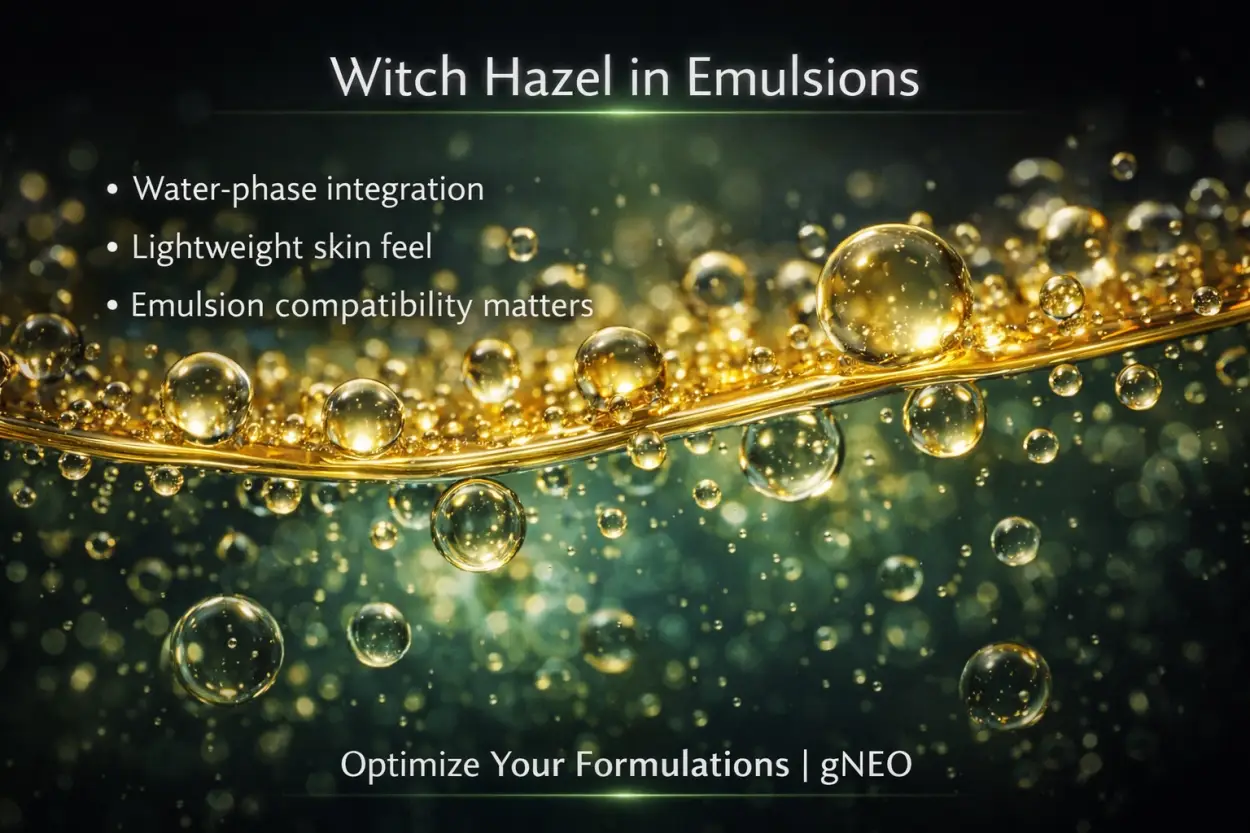 Witch Hazel in Emulsions

• Water-phase integration
• Lightweight skin feel
• Emulsion compatibility matters

Optimize Your Formulations | gNEO